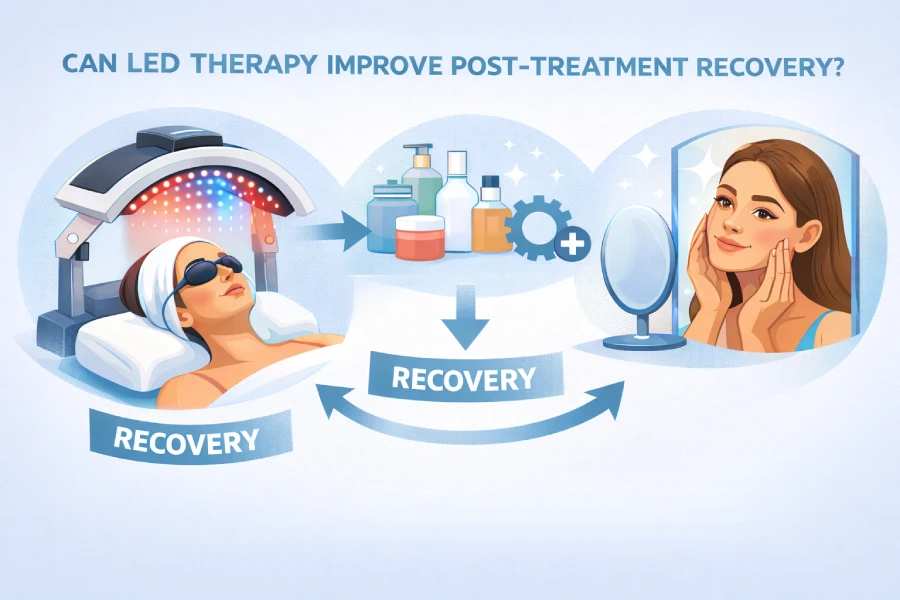 CAN LED THERAPY IMPROVE POST-TREATMENT RECOVERY?

RECOVERY

RECOVERY